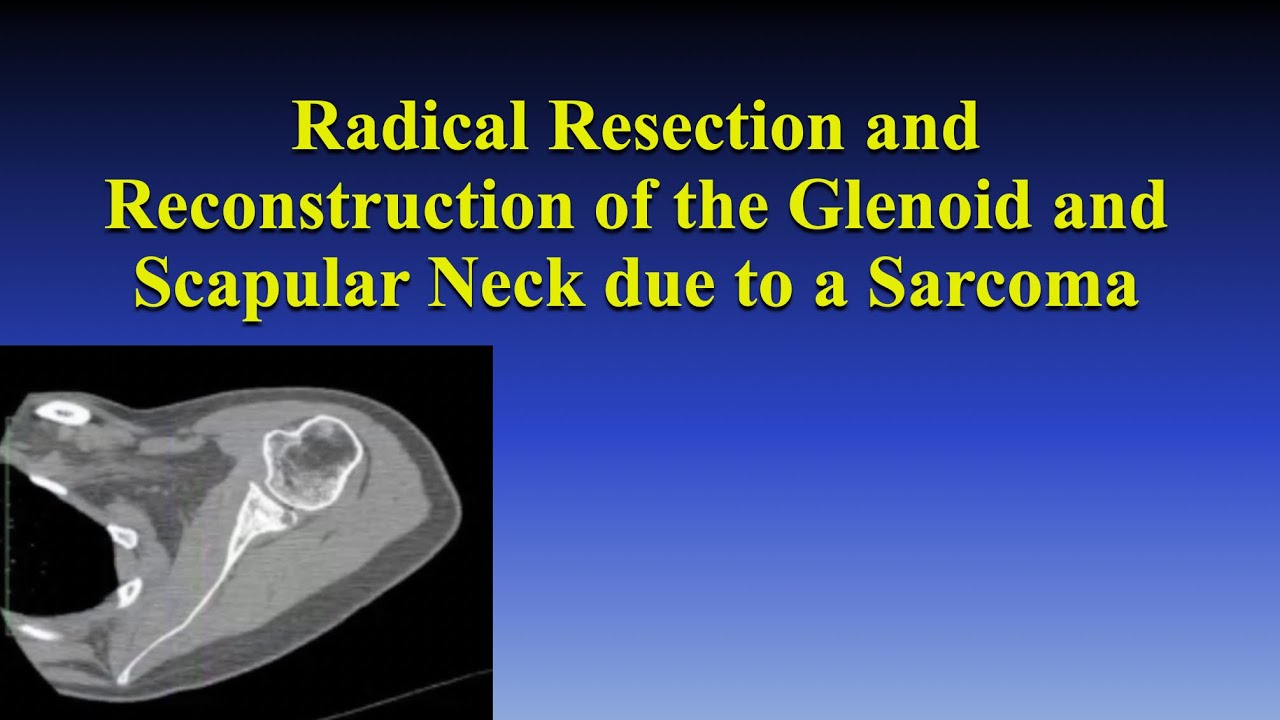 Radical Resection and Reconstruction of the Glenoid and Scapular Neck due to a Sarcoma